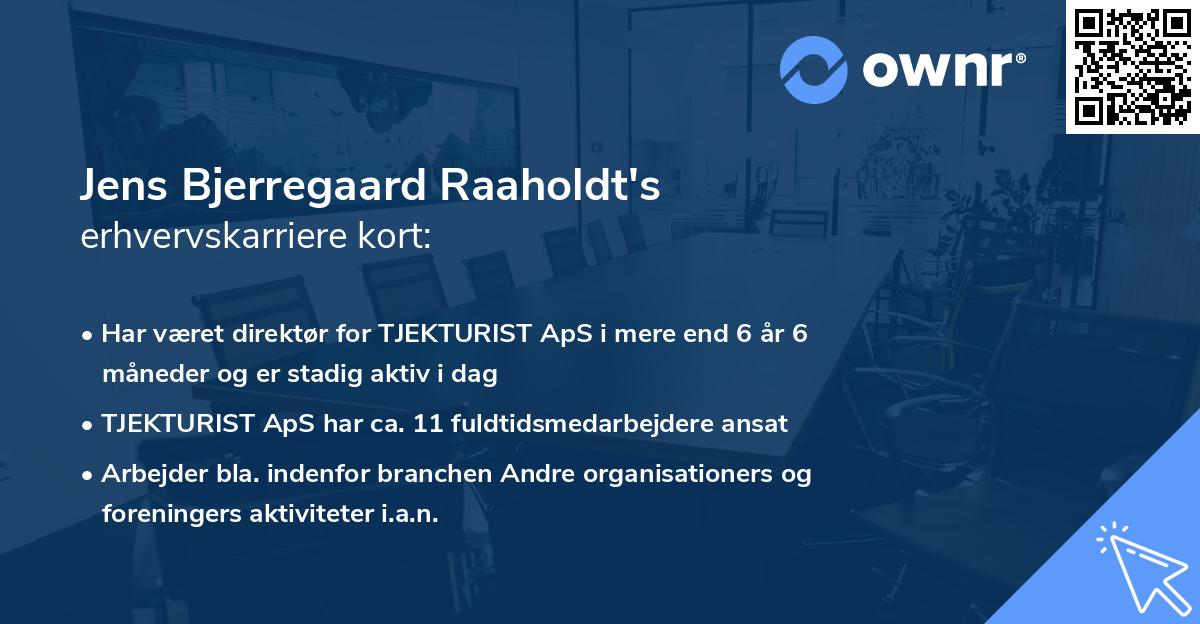 ownr®

Jens Bjerregaard Raaholdt's
erhvervskarriere kort:

• Har været direktør for TJEKTURIST ApS i mere end 6 år 6 måneder og er stadig aktiv i dag

• TJEKTURIST ApS har ca. 11 fuldtidsmedarbejdere ansat

• Arbejder bla. indenfor branchen Andre organisationers og foreningers aktiviteter i.a.n.